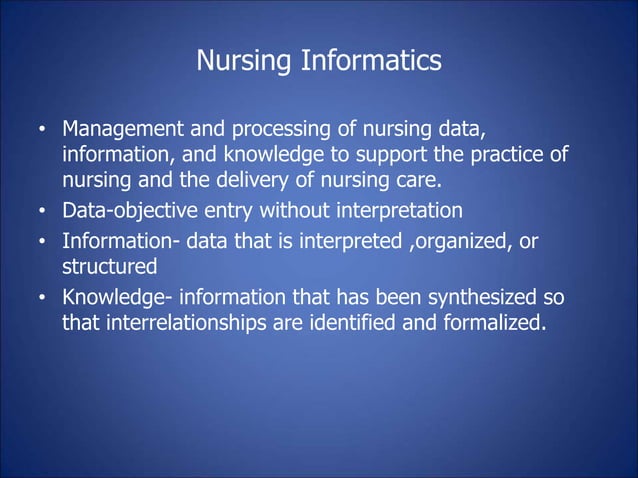 Nursing Informatics

• Management and processing of nursing data, information, and knowledge to support the practice of nursing and the delivery of nursing care.
• Data-objective entry without interpretation
• Information- data that is interpreted ,organized, or structured
• Knowledge- information that has been synthesized so that interrelationships are identified and formalized.